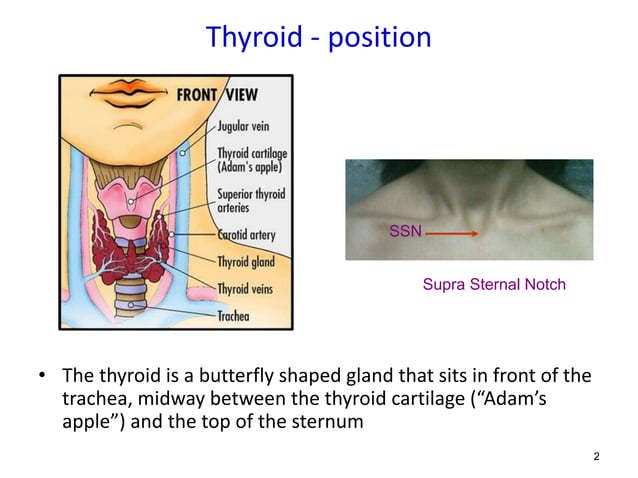 Thyroid - position

FRONT VIEW

Jugular vein

Thyroid cartilage (Adam's apple)

Superior thyroid arteries

Carotid artery

Thyroid gland

Thyroid veins

Trachea

SSN

Supra Sternal Notch

• The thyroid is a butterfly shaped gland that sits in front of the trachea, midway between the thyroid cartilage ("Adam's apple") and the top of the sternum

2